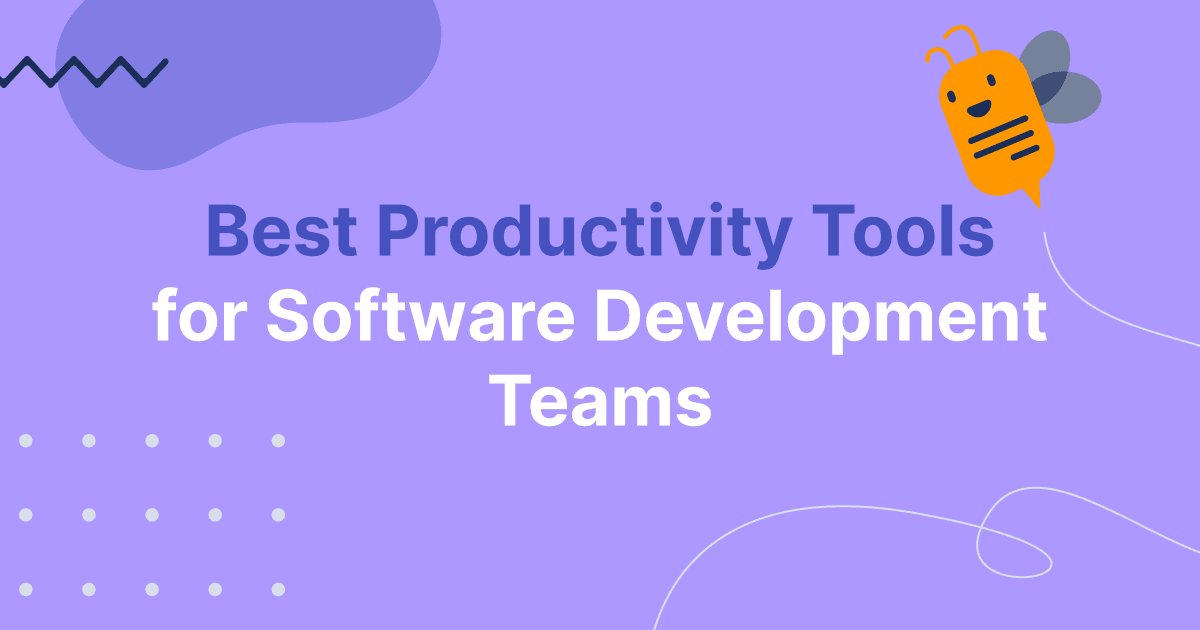 Best Productivity Tools for Software Development Teams